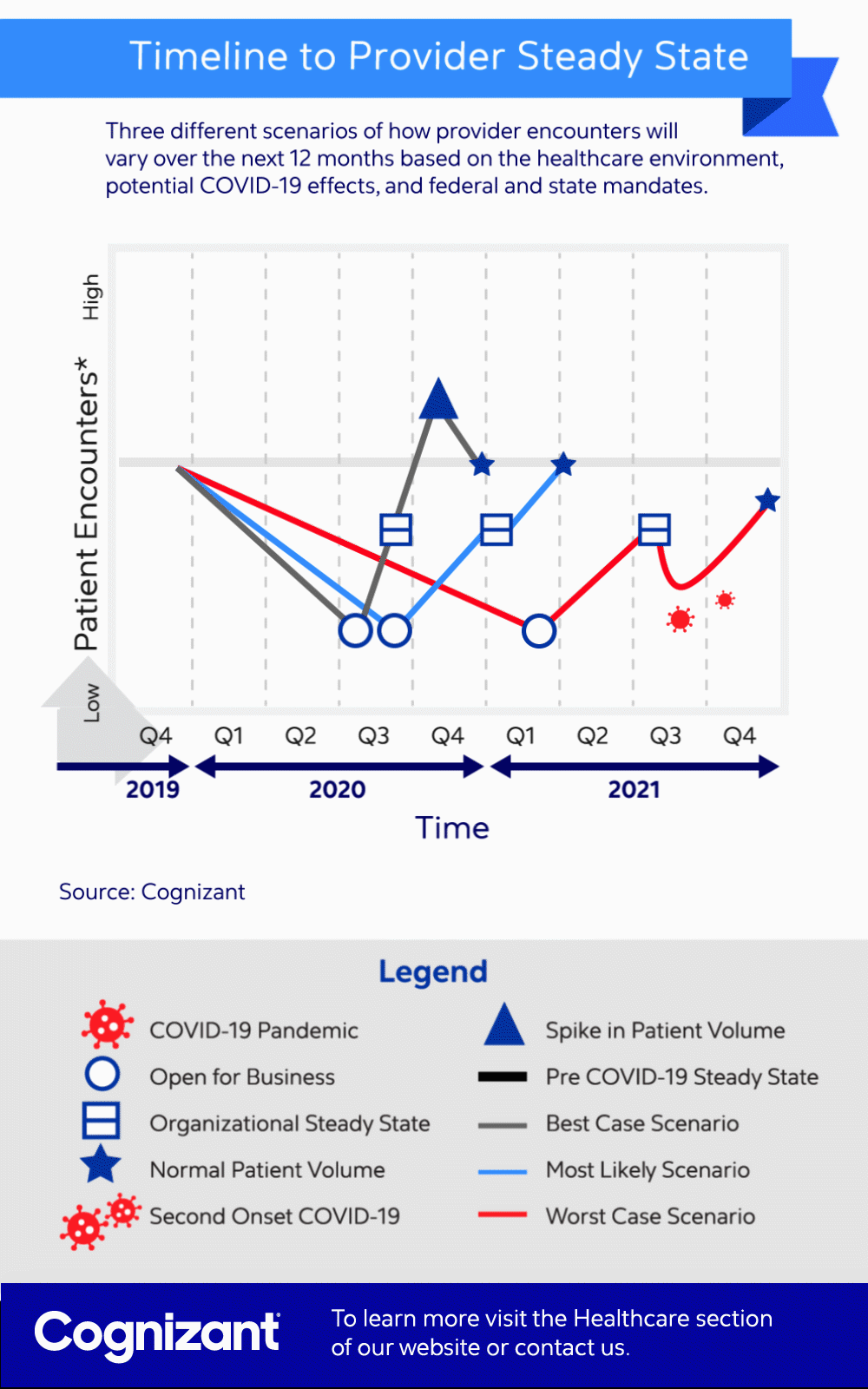 Timeline to Provider Steady State

Three different scenarios of how provider encounters will vary over the next 12 months based on the healthcare environment, potential COVID-19 effects, and federal and state mandates.

High

Patient Encounters*

Low

Q4 Q1 Q2 Q3 Q4 Q1 Q2 Q3 Q4

2019 2020 2021

Time

Source: Cognizant

Legend

COVID-19 Pandemic

Open for Business

Organizational Steady State

Normal Patient Volume

Second Onset COVID-19

Spike in Patient Volume

Pre COVID-19 Steady State

Best Case Scenario

Most Likely Scenario

Worst Case Scenario

Cognizant

To learn more visit the Healthcare section of our website or contact us.